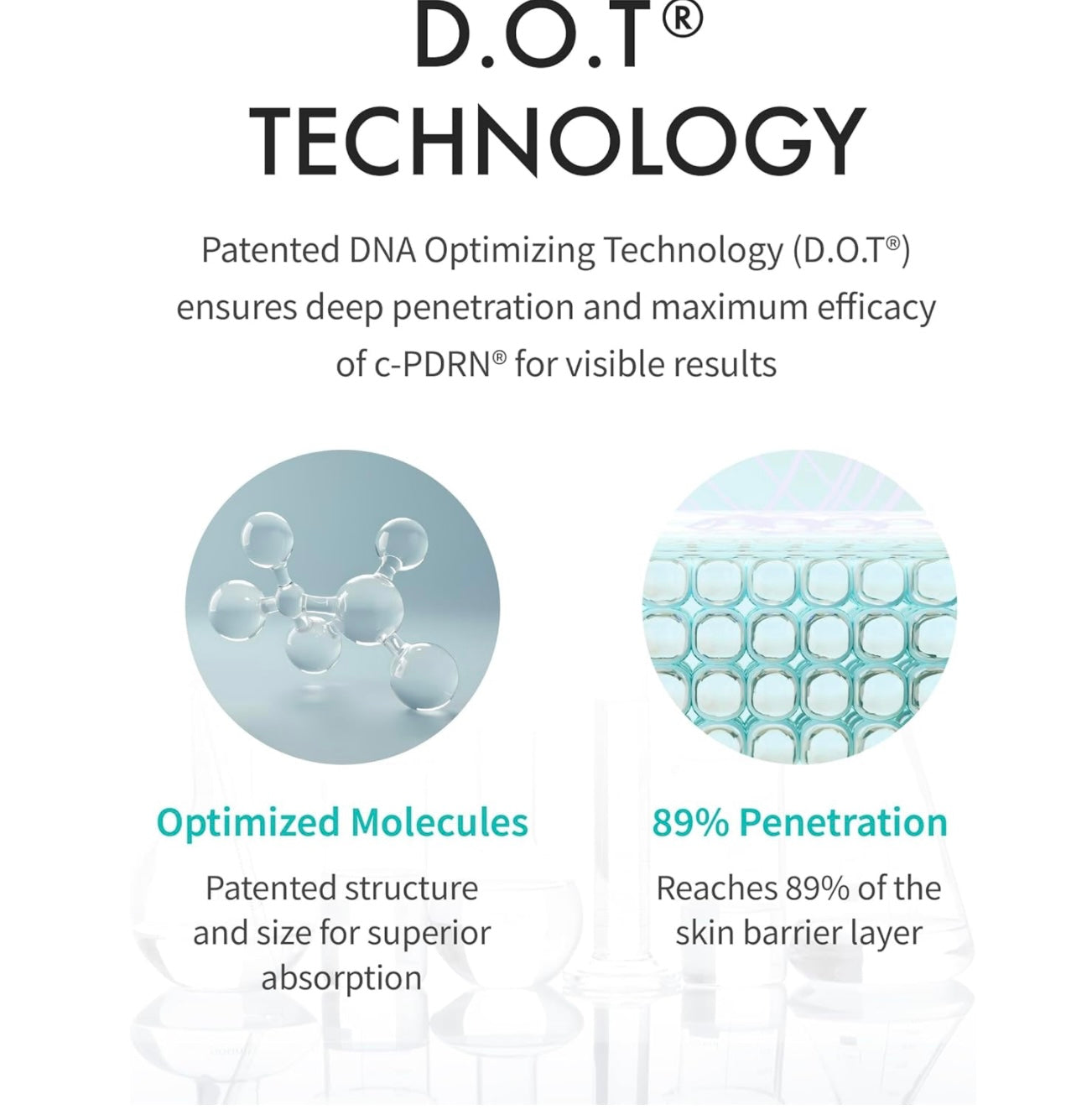 D.O.T®
TECHNOLOGY

Patented DNA Optimizing Technology (D.O.T®) ensures deep penetration and maximum efficacy of c-PDRN® for visible results

Optimized Molecules

Patented structure and size for superior absorption

89% Penetration

Reaches 89% of the skin barrier layer